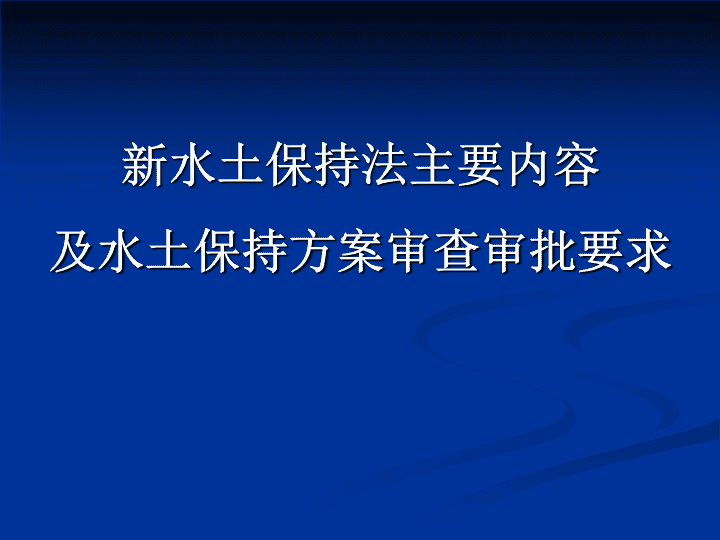 新水土保持法主要内容
及水土保持方案审查审批要求